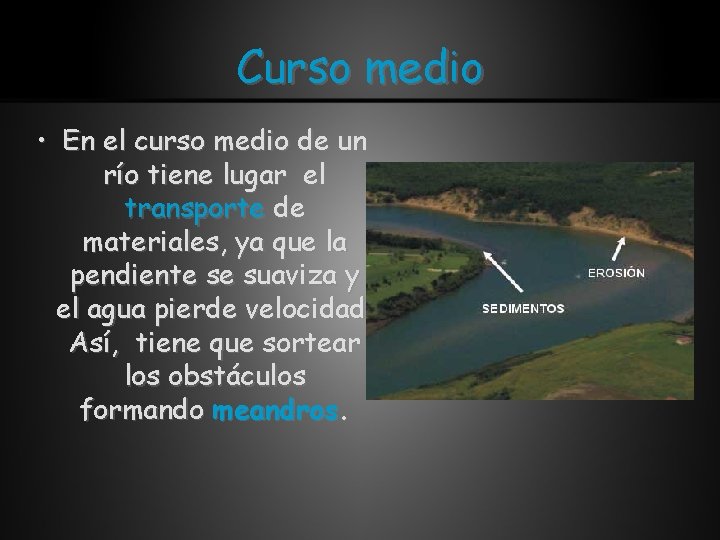 Curso medio

• En el curso medio de un río tiene lugar el transporte de materiales, ya que la pendiente se suaviza y el agua pierde velocidad Así, tiene que sortear los obstáculos formando meandros.

EROSIÓN

SEDIMENTOS